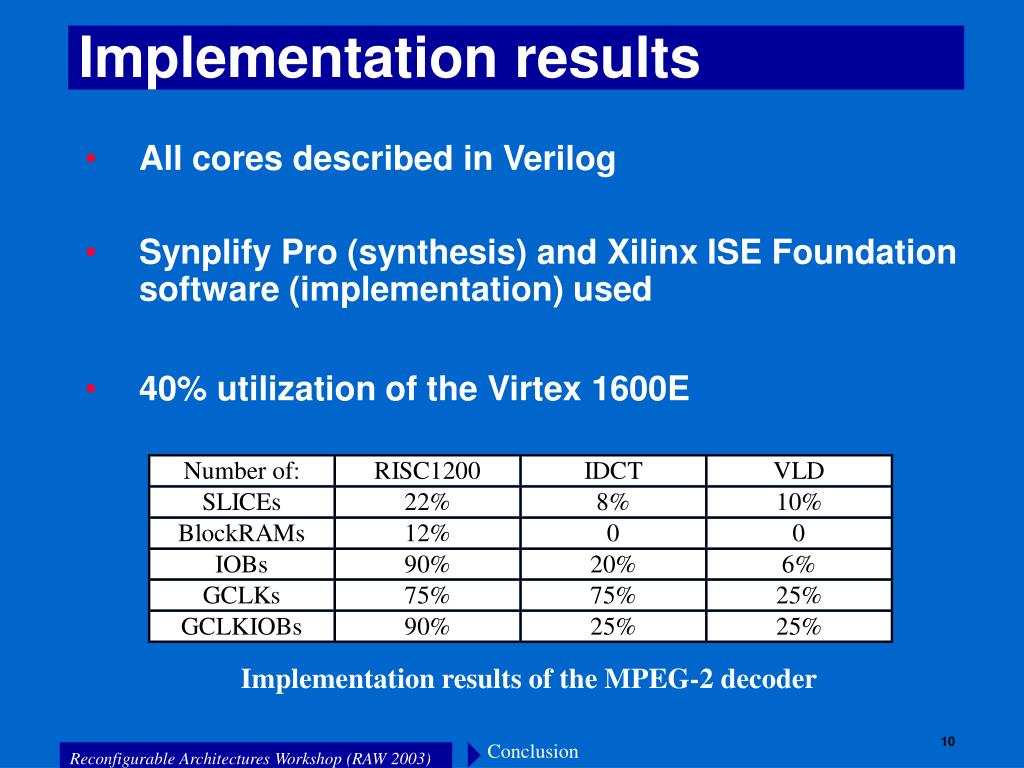 Implementation results

• All cores described in Verilog

• Synplify Pro (synthesis) and Xilinx ISE Foundation software (implementation) used

• 40% utilization of the Virtex 1600E

| Number of: | RISC1200 | IDCT | VLD |
|---|---|---|---|
| SLICEs | 22% | 8% | 10% |
| BlockRAMs | 12% | 0 | 0 |
| IOBs | 90% | 20% | 6% |
| GCLKs | 75% | 75% | 25% |
| GCLKIOBs | 90% | 25% | 25% |

Implementation results of the MPEG-2 decoder

Reconfigurable Architectures Workshop (RAW 2003)

Conclusion

10